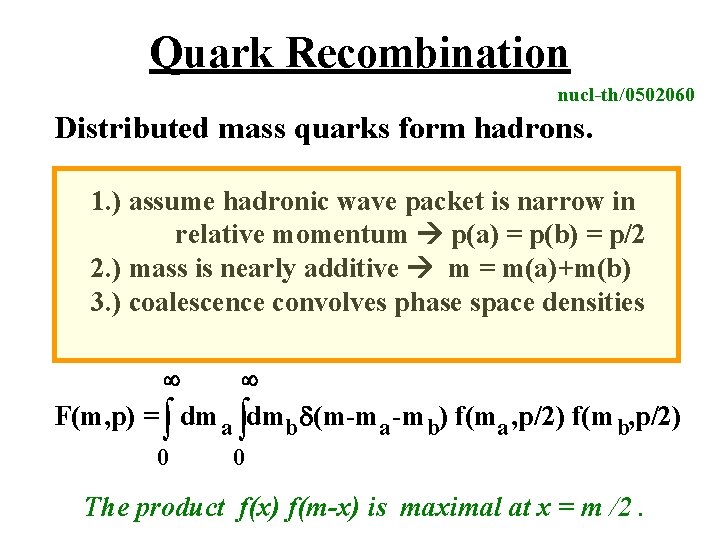 Quark Recombination

nucl-th/0502060

Distributed mass quarks form hadrons.

1.) assume hadronic wave packet is narrow in relative momentum → p(a) = p(b) = p/2
2.) mass is nearly additive → m = m(a)+m(b)
3.) coalescence convolves phase space densities

$F(m,p) = \int_0^\infty dm_a \int_0^\infty dm_b \delta(m-m_a-m_b) f(m_a,p/2) f(m_b,p/2)$

The product f(x) f(m-x) is maximal at x = m /2 .